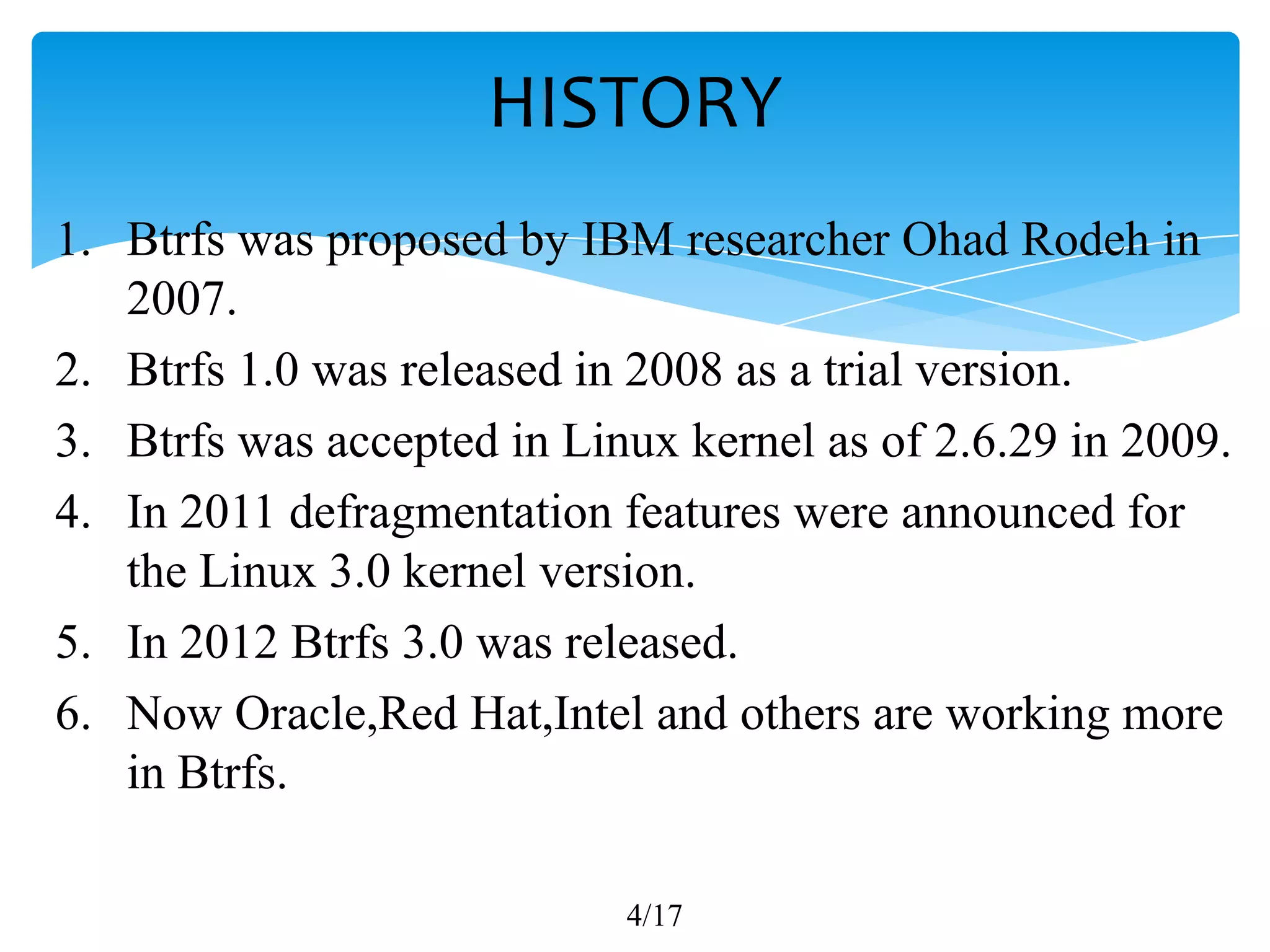 HISTORY

1. Btrfs was proposed by IBM researcher Ohad Rodeh in 2007.
2. Btrfs 1.0 was released in 2008 as a trial version.
3. Btrfs was accepted in Linux kernel as of 2.6.29 in 2009.
4. In 2011 defragmentation features were announced for the Linux 3.0 kernel version.
5. In 2012 Btrfs 3.0 was released.
6. Now Oracle,Red Hat,Intel and others are working more in Btrfs.

4/17